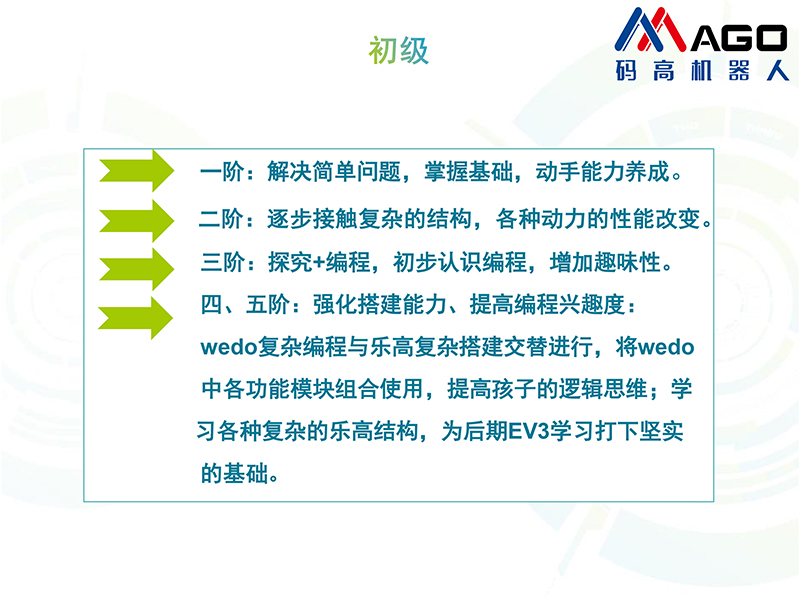 初级

MAGO
码高机器人

一阶：解决简单问题，掌握基础，动手能力养成。

二阶：逐步接触复杂的结构，各种动力的性能改变。

三阶：探究+编程，初步认识编程，增加趣味性。

四、五阶：强化搭建能力、提高编程兴趣度：wedo复杂编程与乐高复杂搭建交替进行，将wedo中各功能模块组合使用，提高孩子的逻辑思维；学习各种复杂的乐高结构，为后期EV3学习打下坚实的基础。